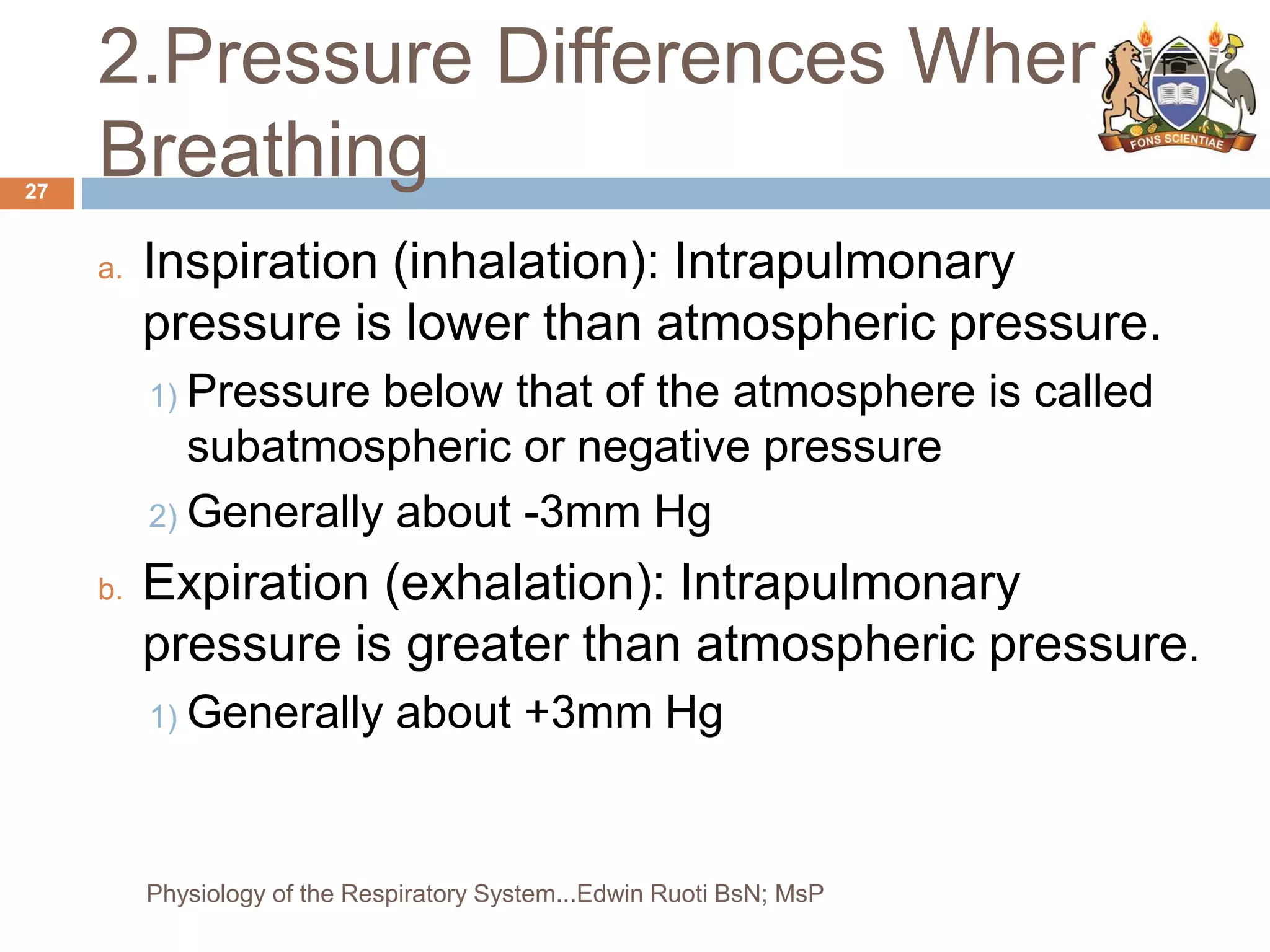 2.Pressure Differences Wher Breathing

FONS SCIENTIAE

27

a. Inspiration (inhalation): Intrapulmonary pressure is lower than atmospheric pressure.

1) Pressure below that of the atmosphere is called subatmospheric or negative pressure

2) Generally about -3mm Hg

b. Expiration (exhalation): Intrapulmonary pressure is greater than atmospheric pressure.

1) Generally about +3mm Hg

Physiology of the Respiratory System...Edwin Ruoti BsN; MsP